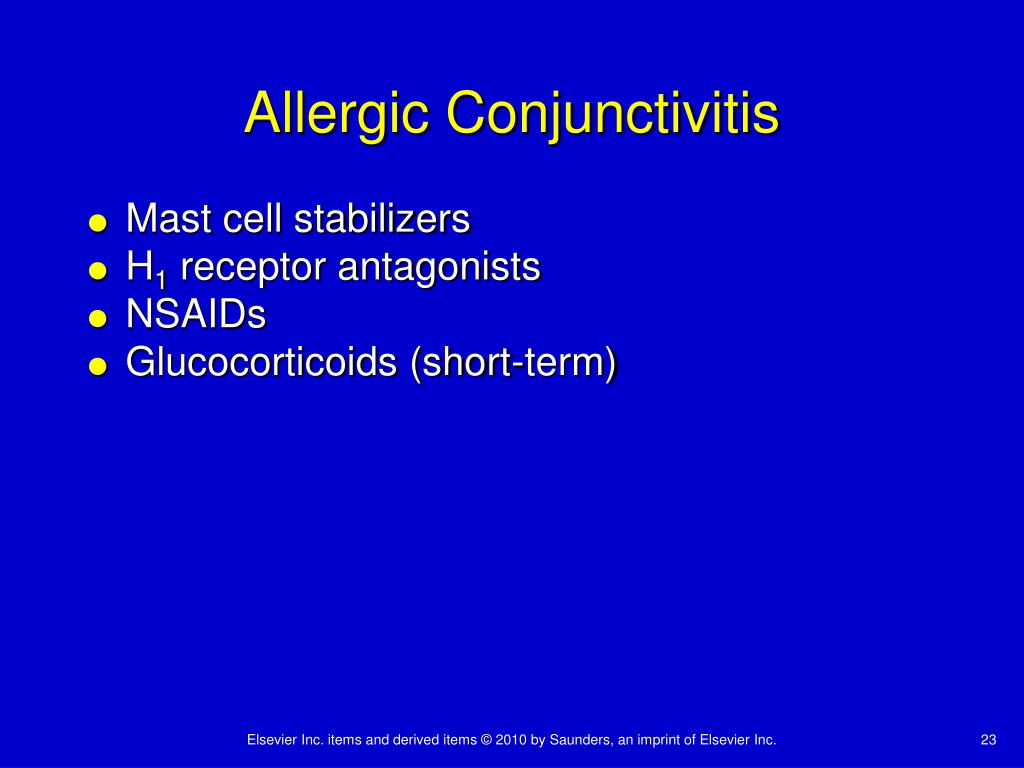 Allergic Conjunctivitis

- Mast cell stabilizers
- $H_1$ receptor antagonists
- NSAIDs
- Glucocorticoids (short-term)

Elsevier Inc. items and derived items © 2010 by Saunders, an imprint of Elsevier Inc.

23